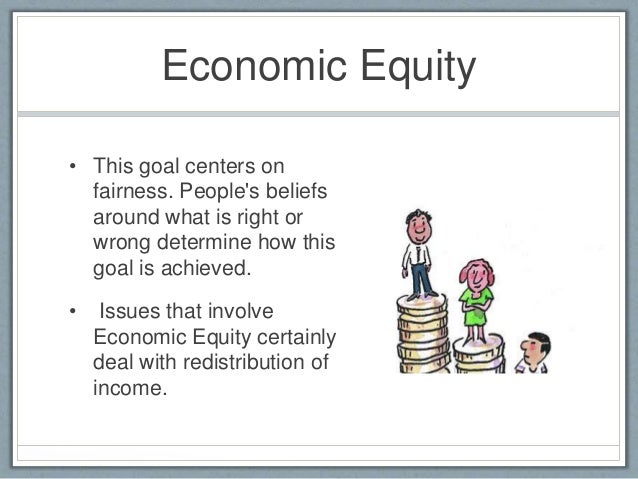 Economic Equity

• This goal centers on fairness. People's beliefs around what is right or wrong determine how this goal is achieved.

• Issues that involve Economic Equity certainly deal with redistribution of income.